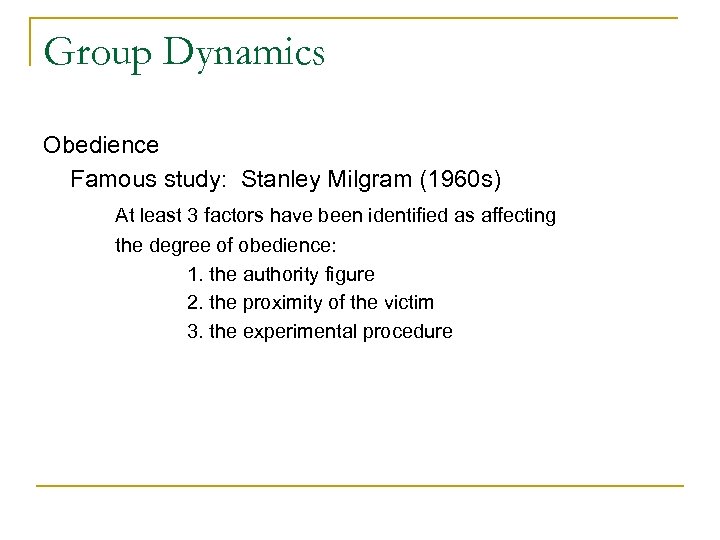 Group Dynamics

Obedience

Famous study: Stanley Milgram (1960s)

At least 3 factors have been identified as affecting the degree of obedience:

1. the authority figure
2. the proximity of the victim
3. the experimental procedure